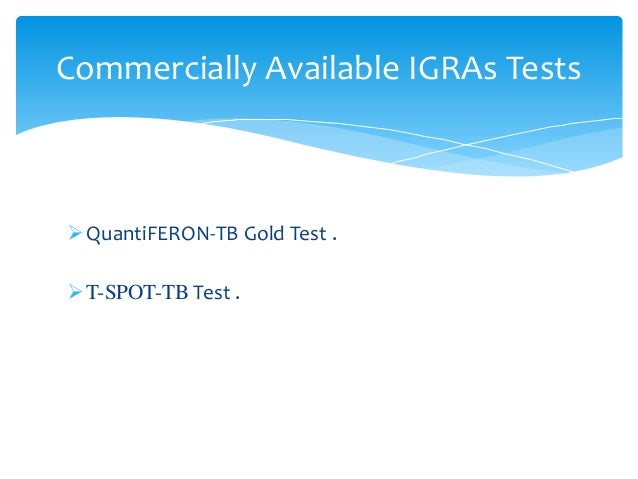 Commercially Available IGRAs Tests

➢ QuantiFERON-TB Gold Test .

➢ T-SPOT-TB Test .